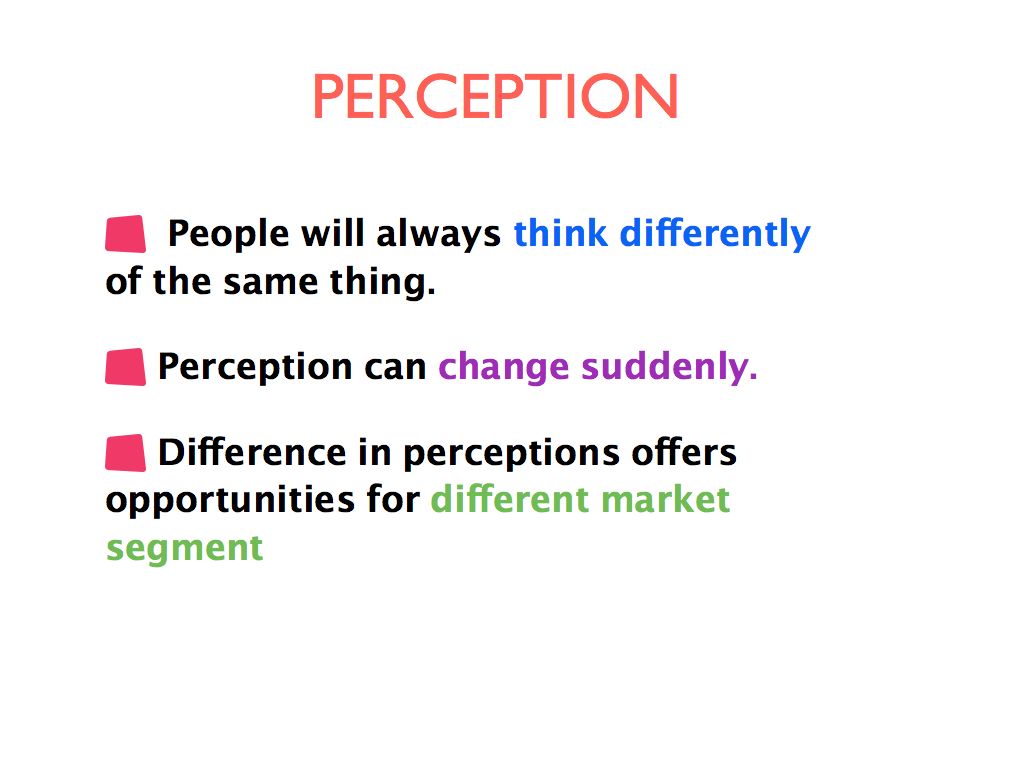 PERCEPTION

People will always think differently of the same thing.

Perception can change suddenly.

Difference in perceptions offers opportunities for different market segment